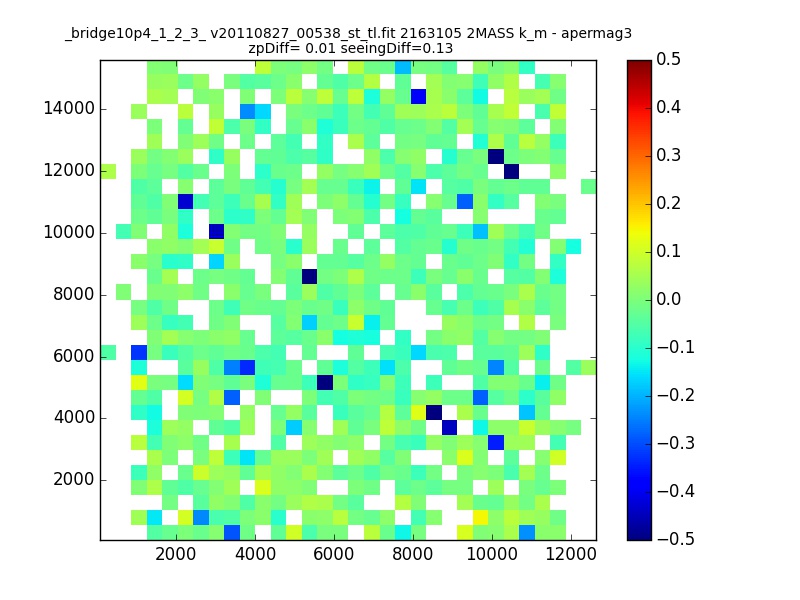 _bridge10p4_1_2_3_ v20110827_00538_st_tl.fit 2163105 2MASS k_m - apermag3
zpDiff= 0.01 seeingDiff=0.13

14000
12000
10000
8000
6000
4000
2000

2000 4000 6000 8000 10000 12000

0.5
0.4
0.3
0.2
0.1
0.0
−0.1
−0.2
−0.3
−0.4
−0.5